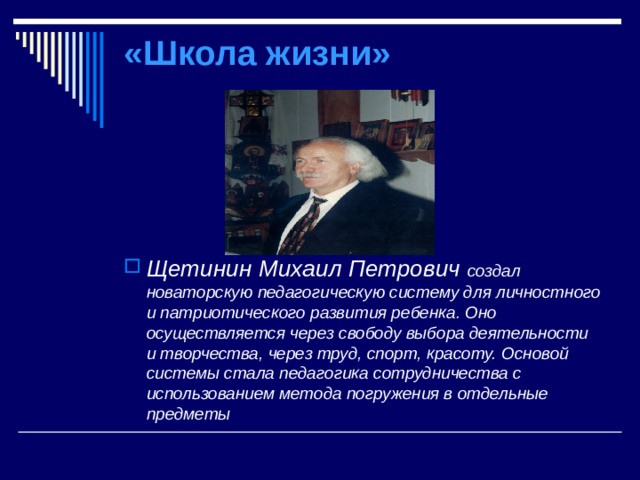 «Школа жизни»

Щетинин Михаил Петрович создал новаторскую педагогическую систему для личностного и патриотического развития ребенка. Оно осуществляется через свободу выбора деятельности и творчества, через труд, спорт, красоту. Основой системы стала педагогика сотрудничества с использованием метода погружения в отдельные предметы